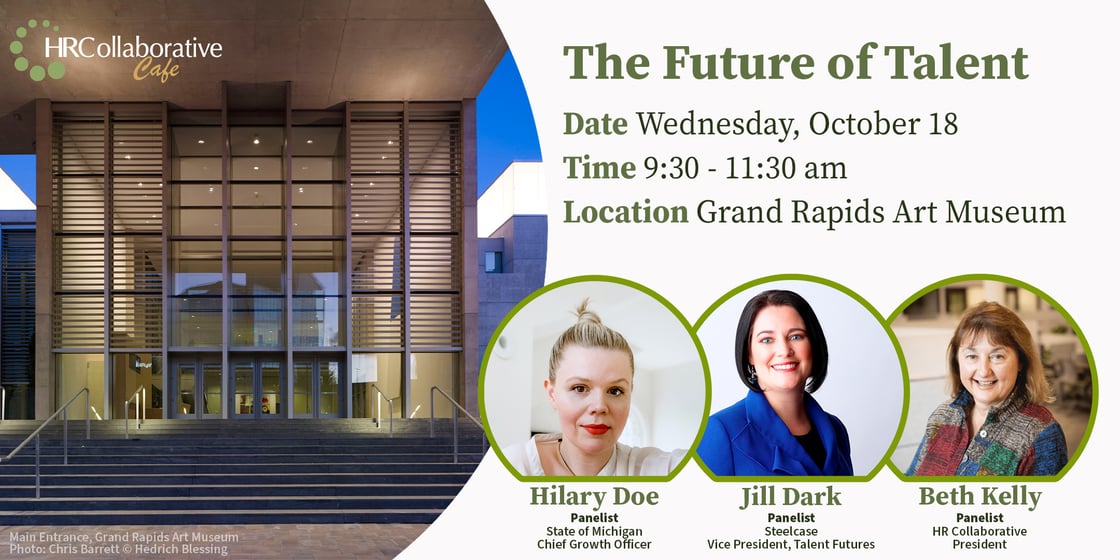 HRCollaborative Cafe

The Future of Talent

Date Wednesday, October 18
Time 9:30 - 11:30 am
Location Grand Rapids Art Museum

Hilary Doe
Panelist
State of Michigan
Chief Growth Officer

Jill Dark
Panelist
Steelcase
Vice President, Talent Futures

Beth Kelly
Panelist
HR Collaborative
President

Main Entrance, Grand Rapids Art Museum
Photo: Chris Barrett © Hedrich Blessing